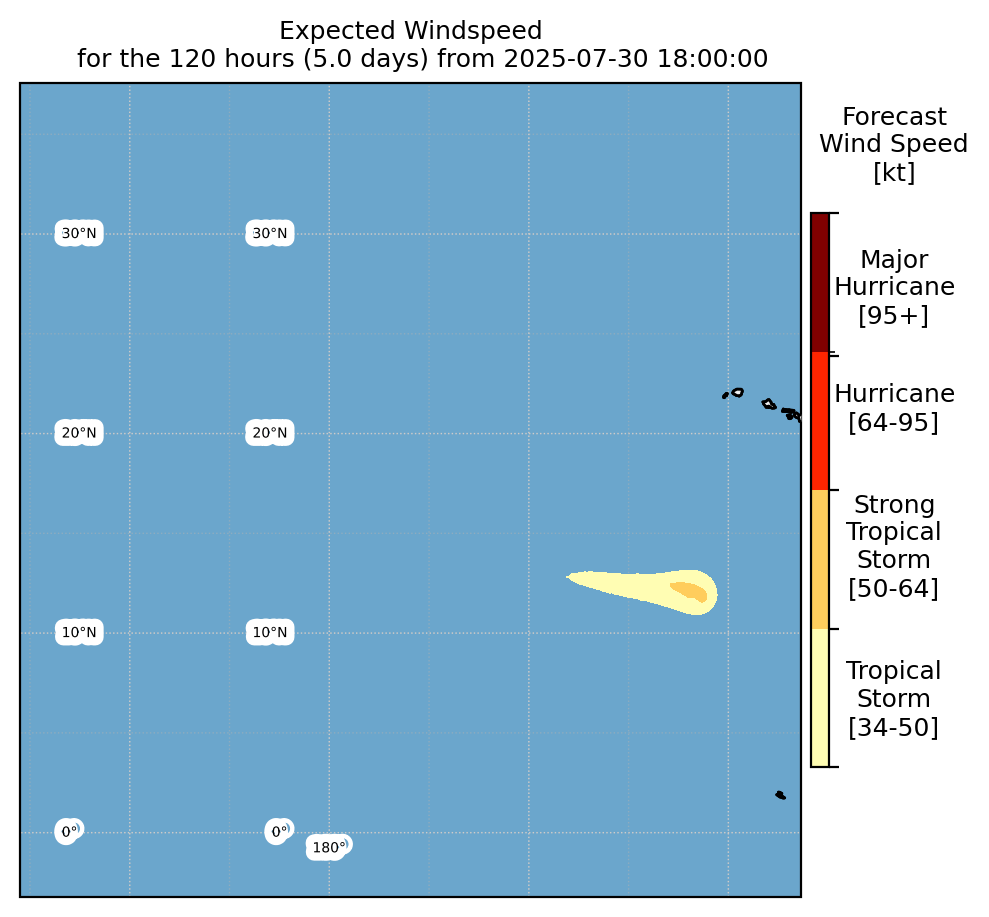 Expected Windspeed
for the 120 hours (5.0 days) from 2025-07-30 18:00:00

30°N
30°N
20°N
20°N
10°N
10°N
0°
0°
180°

Forecast
Wind Speed
[kt]

Major
Hurricane
[95+]

Hurricane
[64-95]

Strong
Tropical
Storm
[50-64]

Tropical
Storm
[34-50]